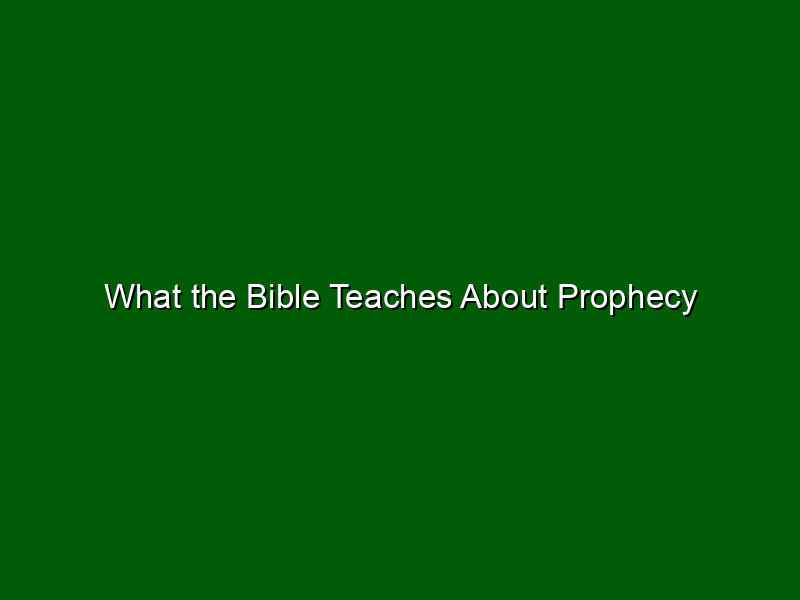 What the Bible Teaches About Prophecy